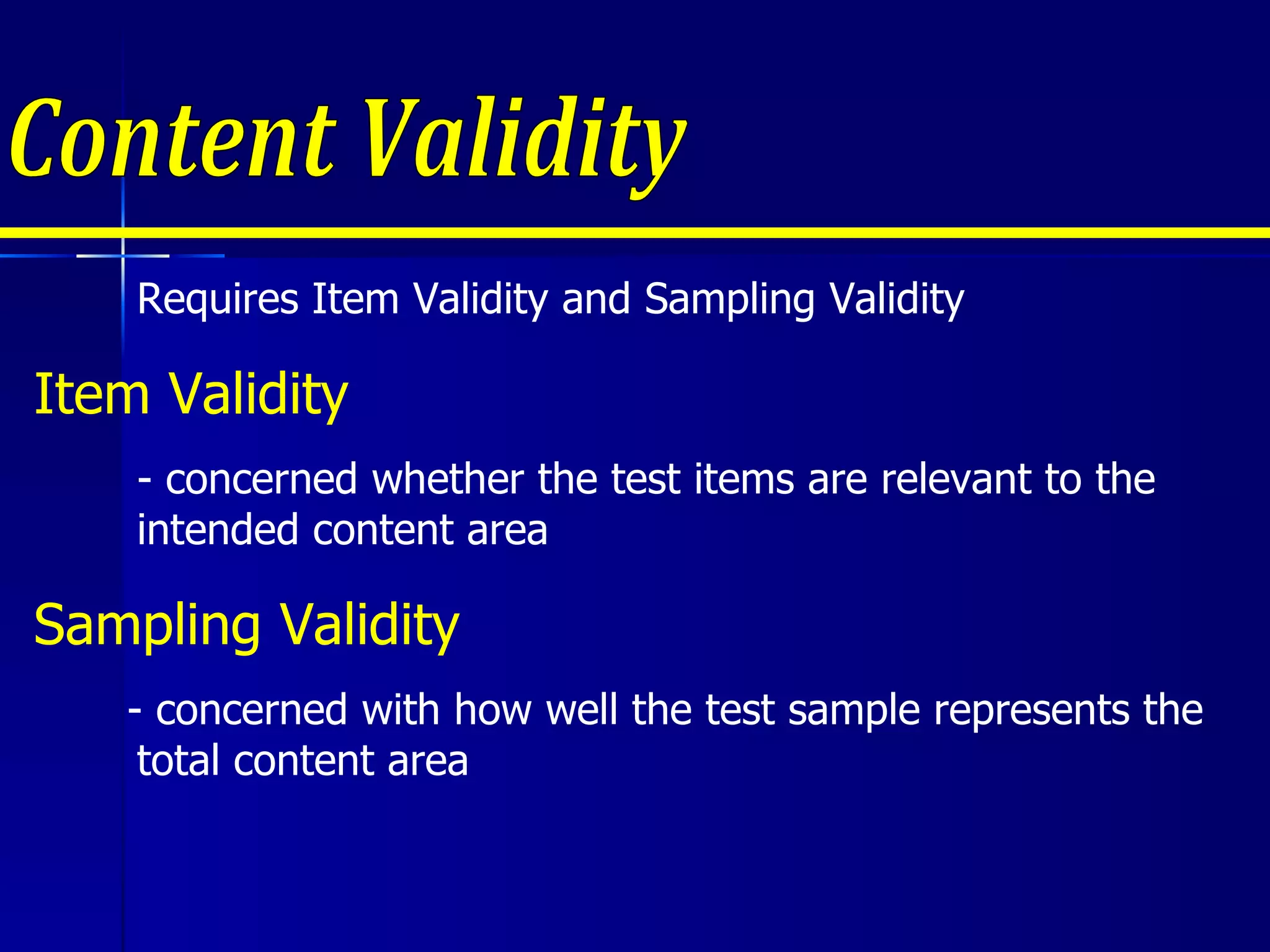 Content Validity

Requires Item Validity and Sampling Validity

Item Validity

- concerned whether the test items are relevant to the intended content area

Sampling Validity

- concerned with how well the test sample represents the total content area